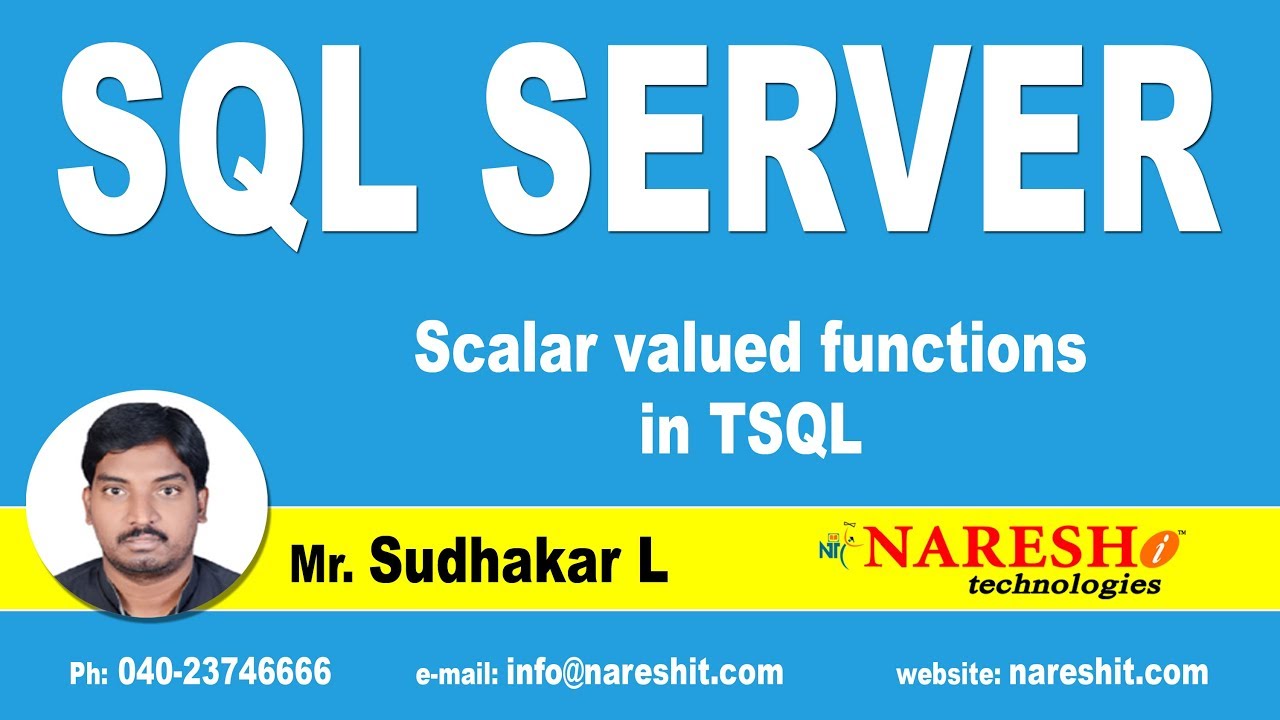 SQL SERVER

Scalar valued functions in TSQL

Mr. Sudhakar L

NIT NARESH i™ technologies

Ph: 040-23746666 e-mail: info@nareshit.com website: nareshit.com